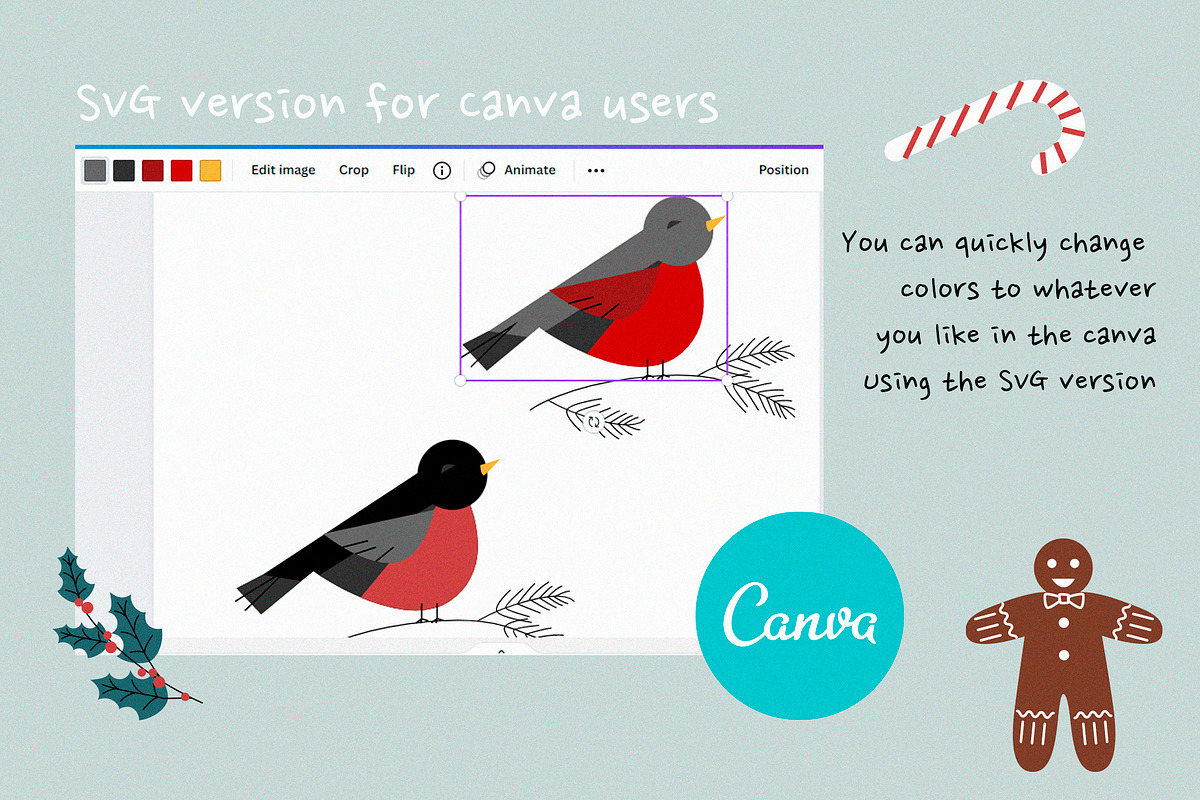 SVG version for canva users

Edit image Crop Flip Animate ••• Position

You can quickly change colors to whatever you like in the canva using the SVG version

Canva